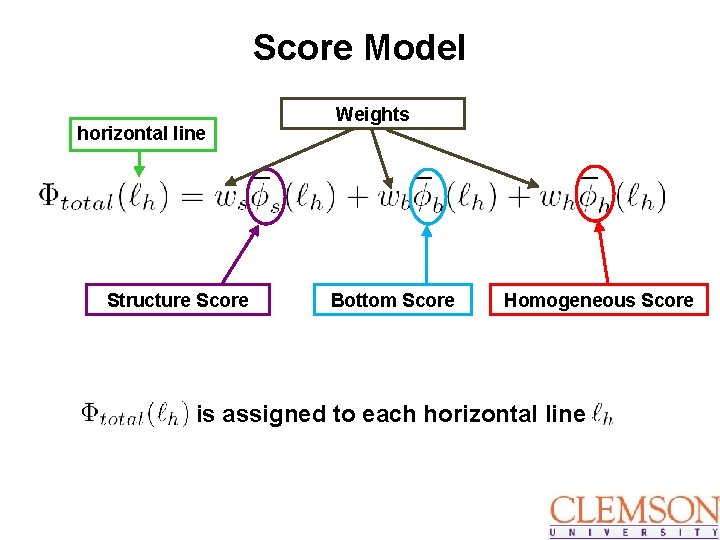 Score Model

Weights

horizontal line

$\Phi_{total}(\ell_h) = w_s\bar{\phi}_s(\ell_h) + w_b\bar{\phi}_b(\ell_h) + w_h\bar{\phi}_h(\ell_h)$

Structure Score

Bottom Score

Homogeneous Score

$\Phi_{total}(\ell_h)$ is assigned to each horizontal line $\ell_h$

CLEMSON
UNIVERSITY